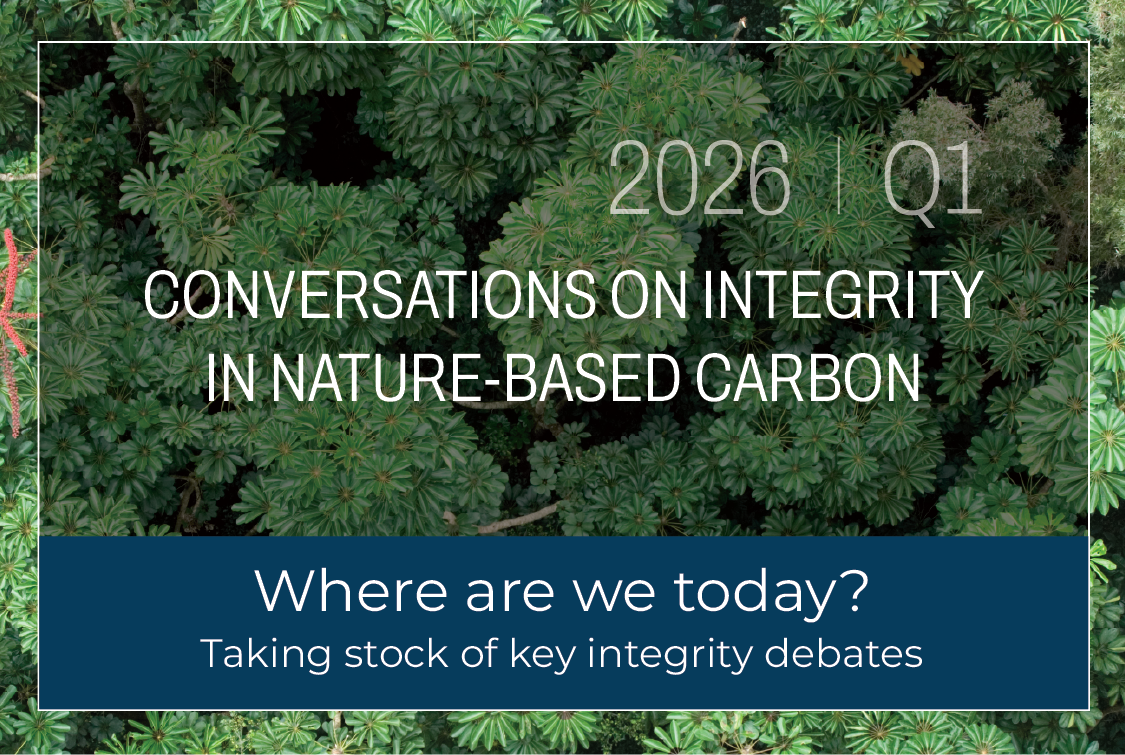 2026 | Q1

CONVERSATIONS ON INTEGRITY IN NATURE-BASED CARBON

Where are we today?
Taking stock of key integrity debates